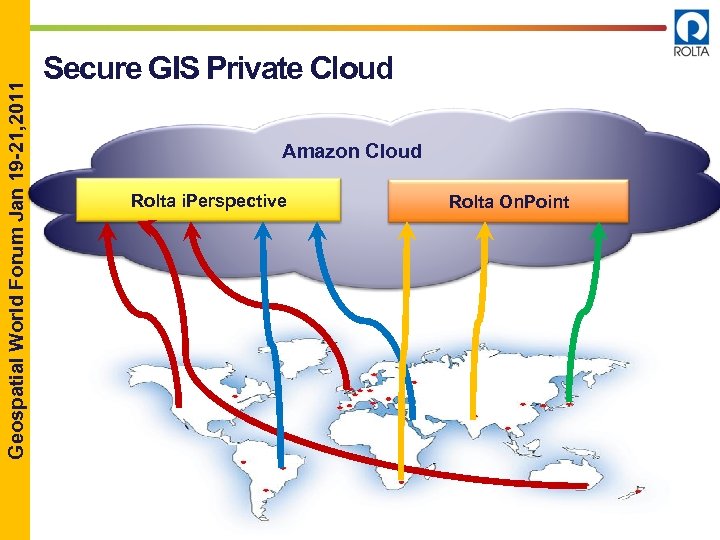 Geospatial World Forum Jan 19-21,2011

ROLTA

Secure GIS Private Cloud

Amazon Cloud

Rolta iPerspective

Rolta OnPoint